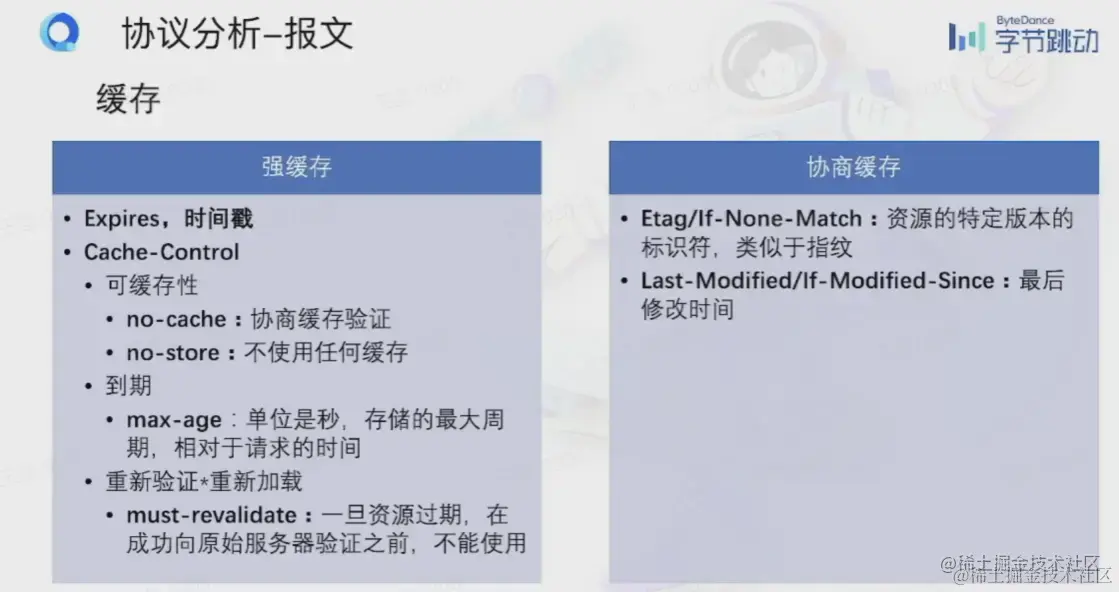 协议分析–报文

ByteDance 字节跳动

缓存

强缓存

• Expires，时间戳
• Cache-Control
  • 可缓存性
    • no-cache：协商缓存验证
    • no-store：不使用任何缓存
  • 到期
    • max-age：单位是秒，存储的最大周期，相对于请求的时间
  • 重新验证*重新加载
    • must-revalidate：一旦资源过期，在成功向原始服务器验证之前，不能使用

协商缓存

• Etag/If-None-Match：资源的特定版本的标识符，类似于指纹
• Last-Modified/If-Modified-Since：最后修改时间

@稀土掘金技术社区
@稀土掘金技术社区